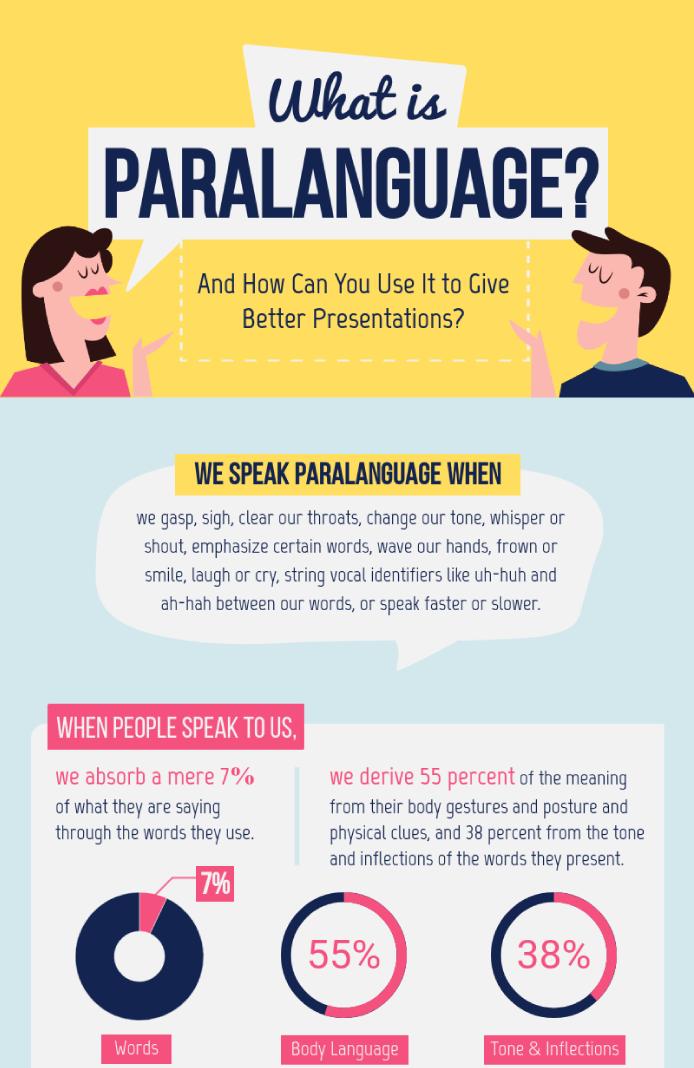 What is
PARALANGUAGE?

And How Can You Use It to Give Better Presentations?

WE SPEAK PARALANGUAGE WHEN

we gasp, sigh, clear our throats, change our tone, whisper or shout, emphasize certain words, wave our hands, frown or smile, laugh or cry, string vocal identifiers like uh-huh and ah-hah between our words, or speak faster or slower.

WHEN PEOPLE SPEAK TO US,

we absorb a mere 7% of what they are saying through the words they use.

we derive 55 percent of the meaning from their body gestures and posture and physical clues, and 38 percent from the tone and inflections of the words they present.

7%

Words

55%

Body Language

38%

Tone & Inflections